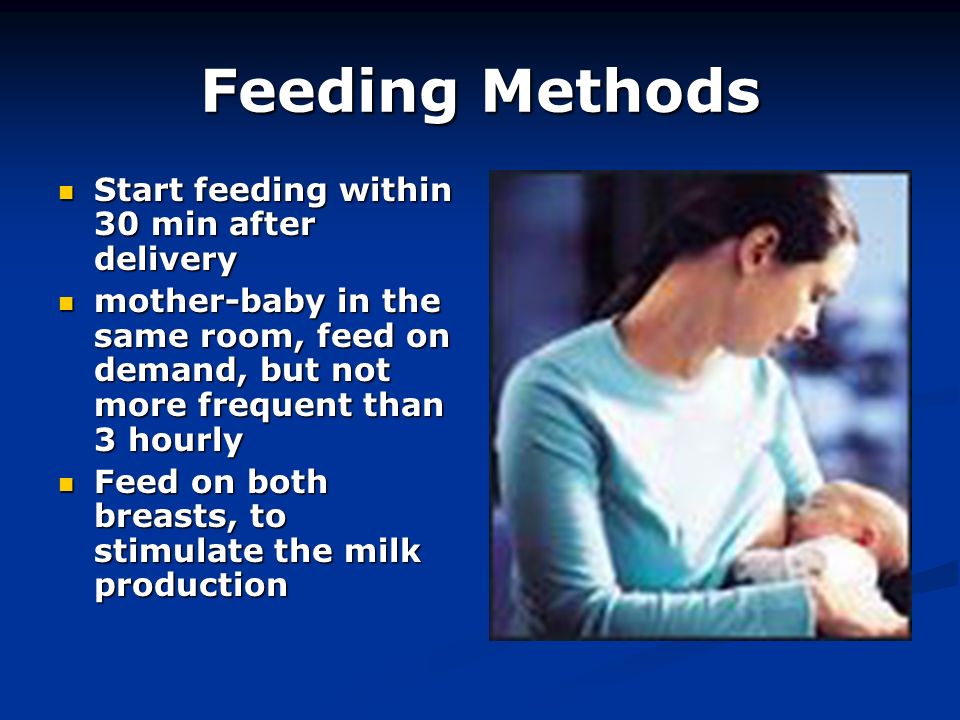 Feeding Methods

- Start feeding within 30 min after delivery
- mother-baby in the same room, feed on demand, but not more frequent than 3 hourly
- Feed on both breasts, to stimulate the milk production